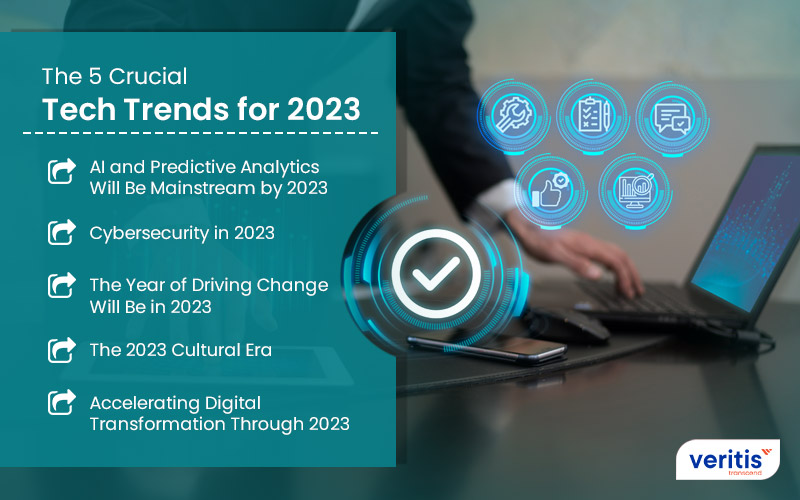 The 5 Crucial
Tech Trends for 2023

AI and Predictive Analytics Will Be Mainstream by 2023

Cybersecurity in 2023

The Year of Driving Change Will Be in 2023

The 2023 Cultural Era

Accelerating Digital Transformation Through 2023

veritis
transcend